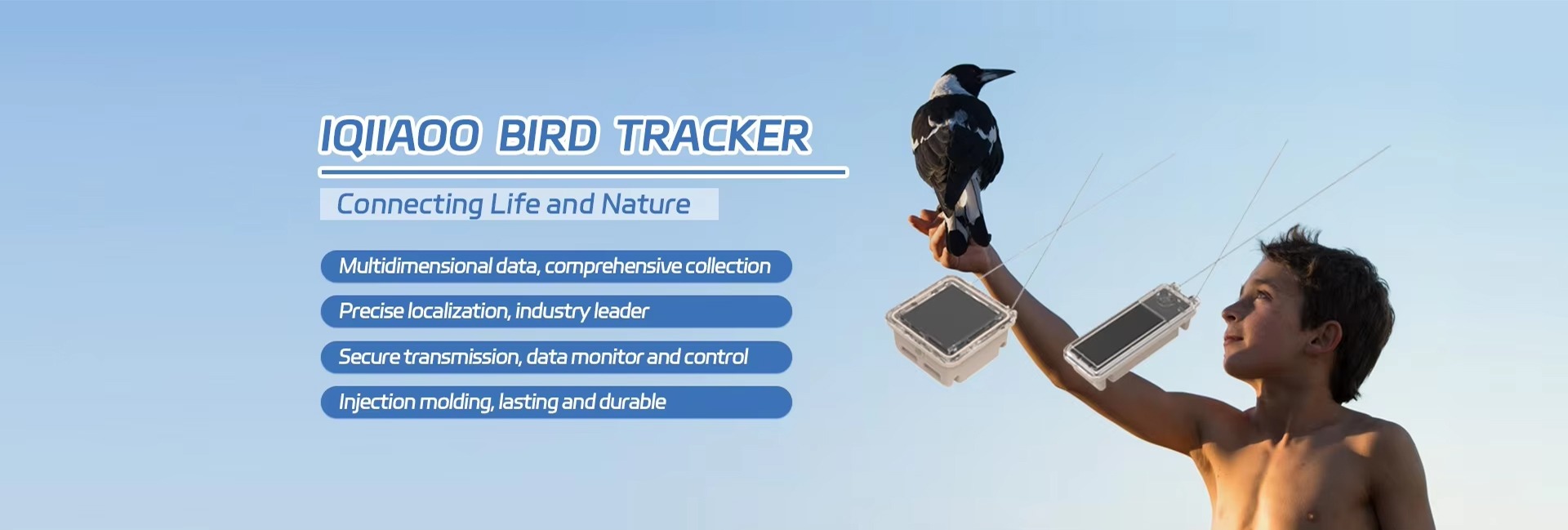 IQIIAOO BIRD TRACKER

Connecting Life and Nature

Multidimensional data, comprehensive collection

Precise localization, industry leader

Secure transmission, data monitor and control

Injection molding, lasting and durable